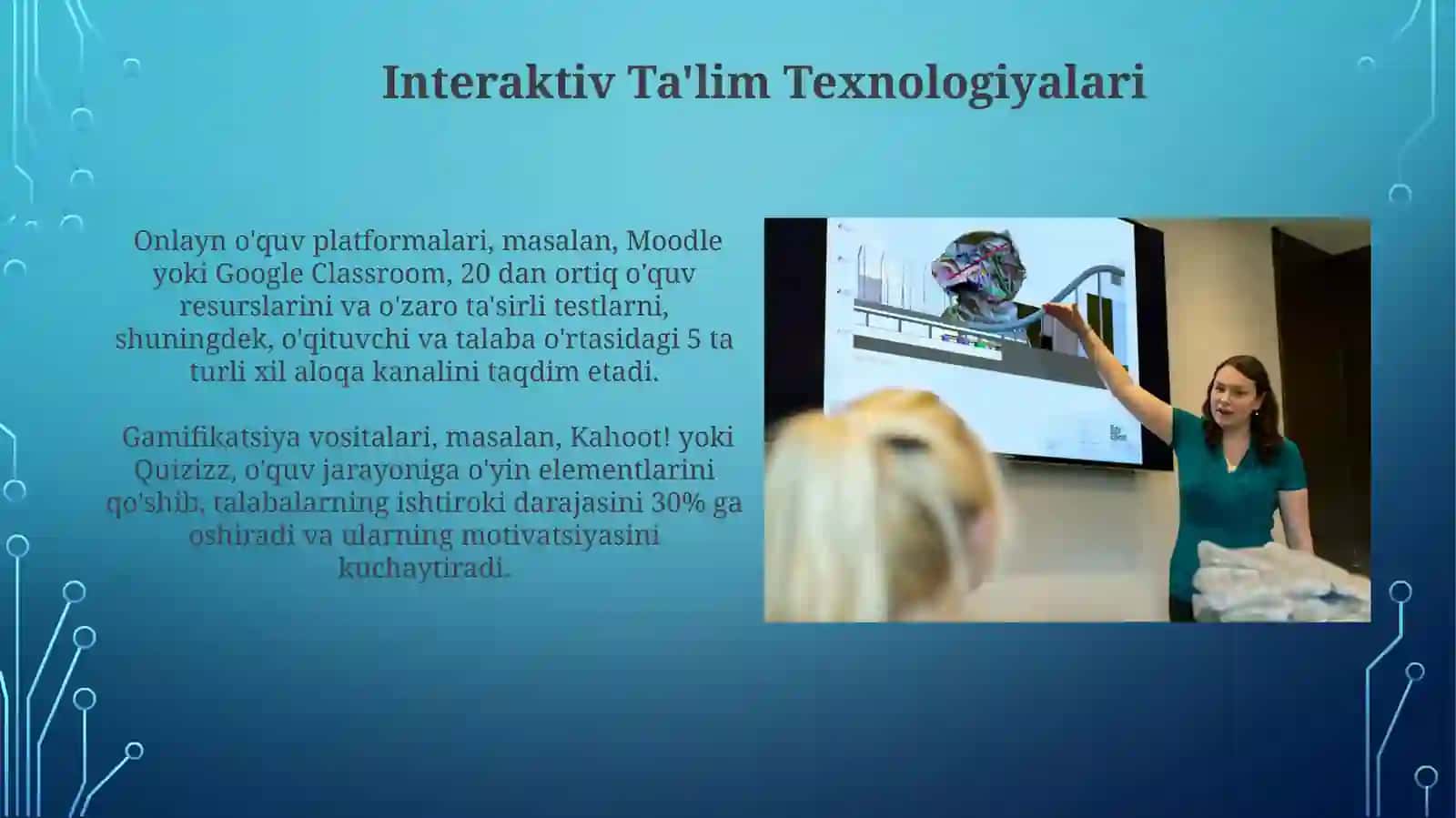 Interaktiv Ta'lim Texnologiyalari

Onlayn o'quv platformalari, masalan, Moodle yoki Google Classroom, 20 dan ortiq o'quv resurslarini va o'zaro ta'sirli testlarni, shuningdek, o'qituvchi va talaba o'rtasidagi 5 ta turli xil aloqa kanalini taqdim etadi.

Gamifikatsiya vositalari, masalan, Kahoot! yoki Quizizz, o'quv jarayoniga o'yin elementlarini qo'shib, talabalarning ishtiroki darajasini 30% ga oshiradi va ularning motivatsiyasini kuchaytiradi.